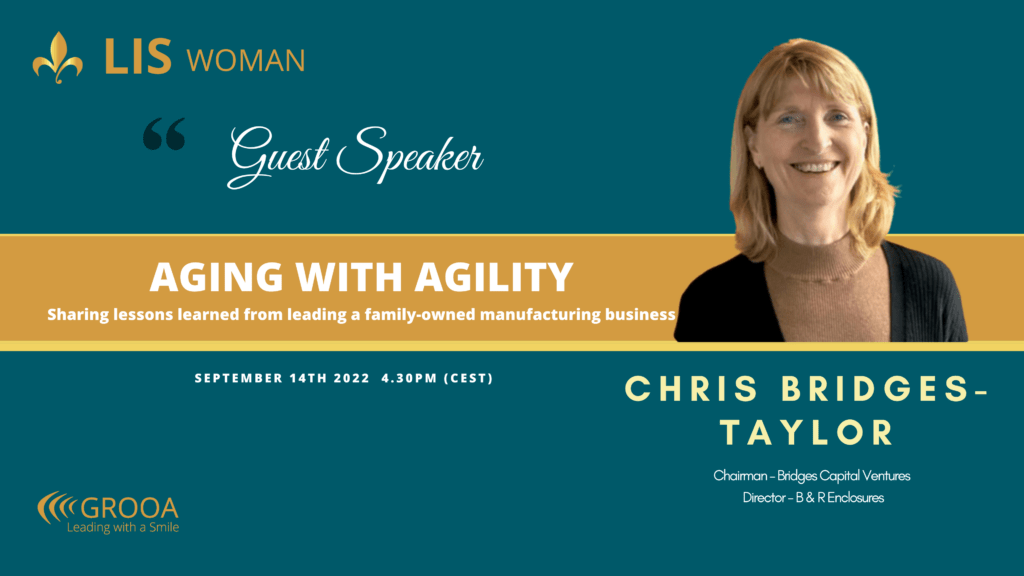 LIS WOMAN

“ Guest Speaker

AGING WITH AGILITY

Sharing lessons learned from leading a family-owned manufacturing business

SEPTEMBER 14TH 2022 4.30PM (CEST)

CHRIS BRIDGES-TAYLOR

Chairman - Bridges Capital Ventures
Director - B & R Enclosures

GROOA
Leading with a Smile